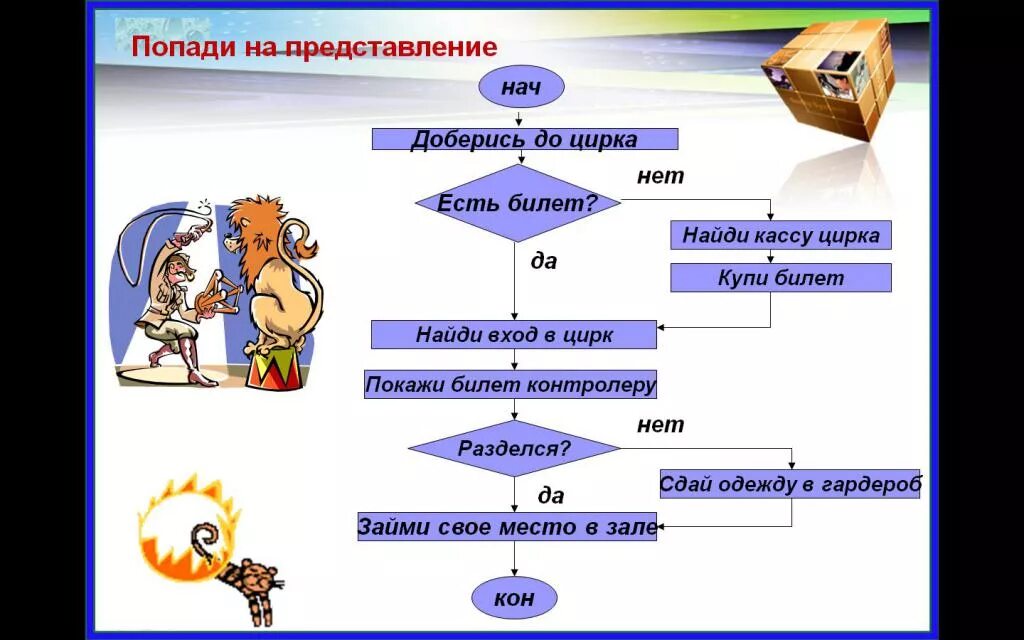 Попади на представление

нач

Доберись до цирка

Есть билет?

нет

Найди кассу цирка

Купи билет

да

Найди вход в цирк

Покажи билет контролеру

Разделся?

нет

Сдай одежду в гардероб

да

Займи свое место в зале

кон